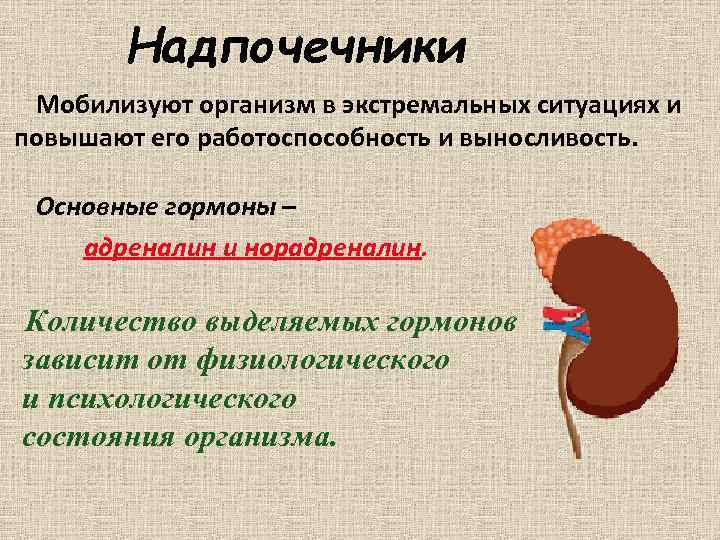 Надпочечники

Мобилизуют организм в экстремальных ситуациях и повышают его работоспособность и выносливость.

Основные гормоны –

адреналин и норадреналин.

Количество выделяемых гормонов зависит от физиологического и психологического состояния организма.